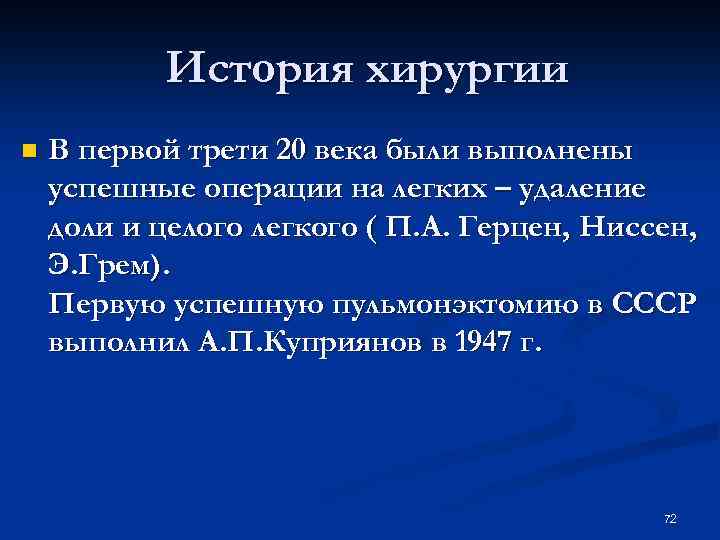 История хирургии

В первой трети 20 века были выполнены успешные операции на легких – удаление доли и целого легкого ( П.А. Герцен, Ниссен, Э.Грем).
Первую успешную пульмонэктомию в СССР выполнил А.П.Куприянов в 1947 г.

72